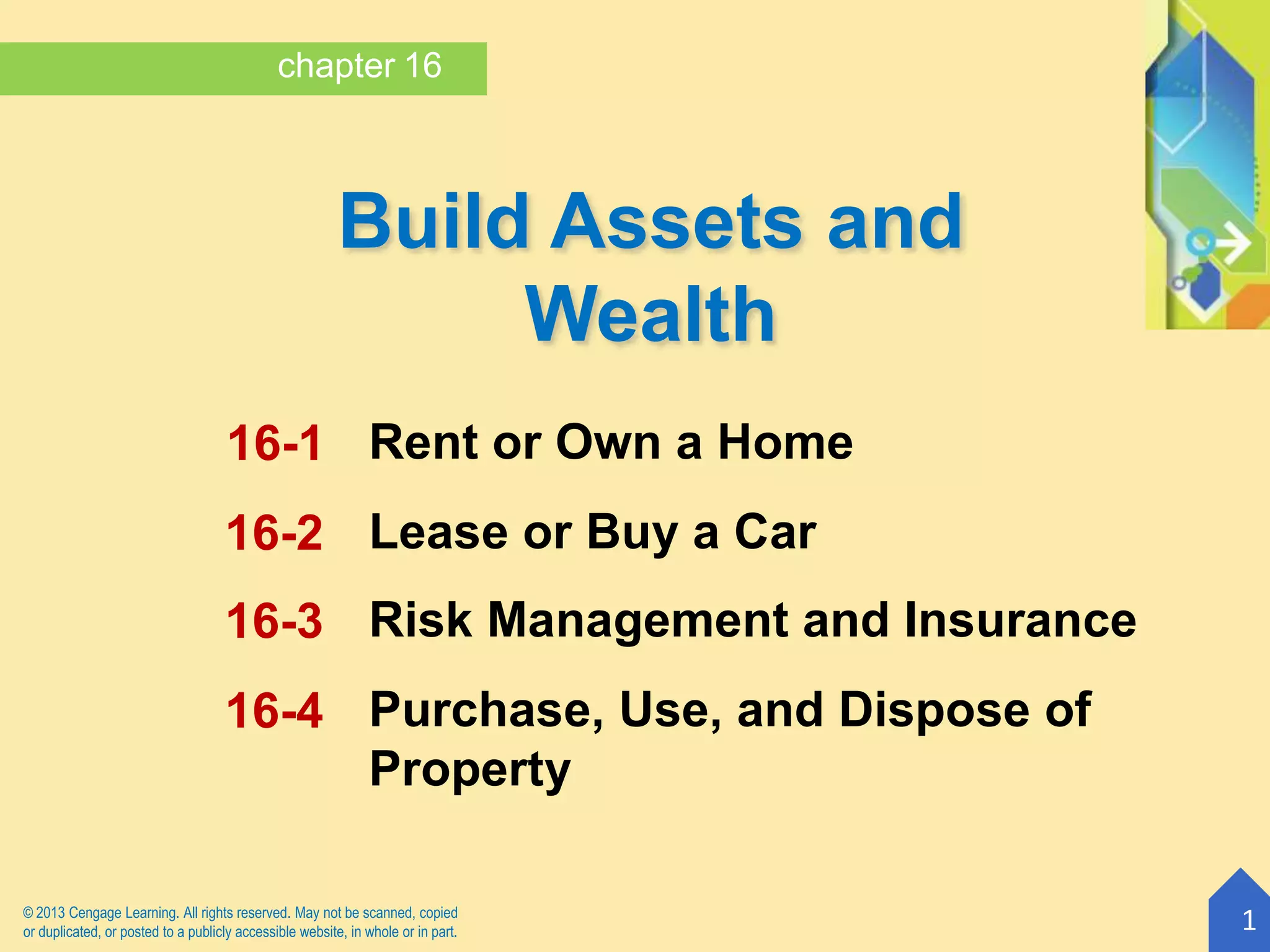 chapter 16

Build Assets and Wealth

16-1 Rent or Own a Home

16-2 Lease or Buy a Car

16-3 Risk Management and Insurance

16-4 Purchase, Use, and Dispose of Property

© 2013 Cengage Learning. All rights reserved. May not be scanned, copied or duplicated, or posted to a publicly accessible website, in whole or in part.

1